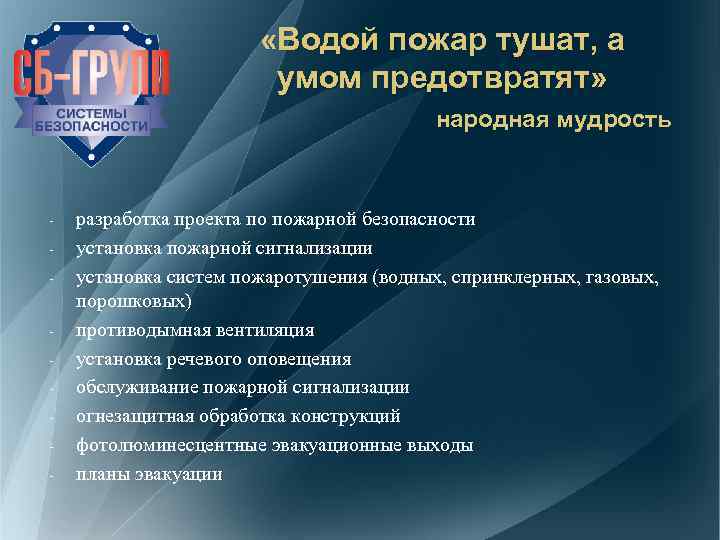 СБ-ГРУПП
СИСТЕМЫ БЕЗОПАСНОСТИ

«Водой пожар тушат, а умом предотвратят»
народная мудрость

- разработка проекта по пожарной безопасности
- установка пожарной сигнализации
- установка систем пожаротушения (водных, спринклерных, газовых, порошковых)
- противодымная вентиляция
- установка речевого оповещения
- обслуживание пожарной сигнализации
- огнезащитная обработка конструкций
- фотолюминесцентные эвакуационные выходы
- планы эвакуации